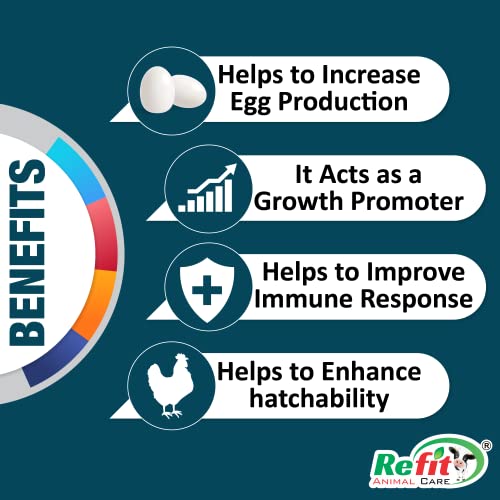 BENEFITS

Helps to Increase Egg Production

It Acts as a Growth Promoter

Helps to Improve Immune Response

Helps to Enhance hatchability

Refit® ANIMAL CARE